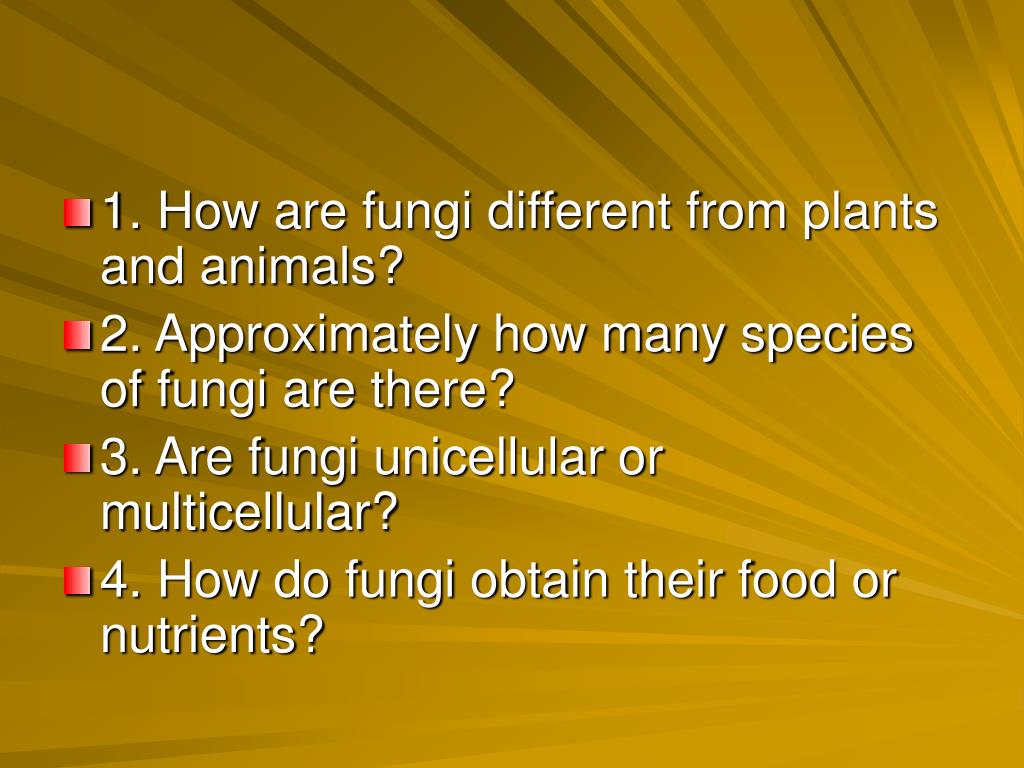 1. How are fungi different from plants and animals?

2. Approximately how many species of fungi are there?

3. Are fungi unicellular or multicellular?

4. How do fungi obtain their food or nutrients?